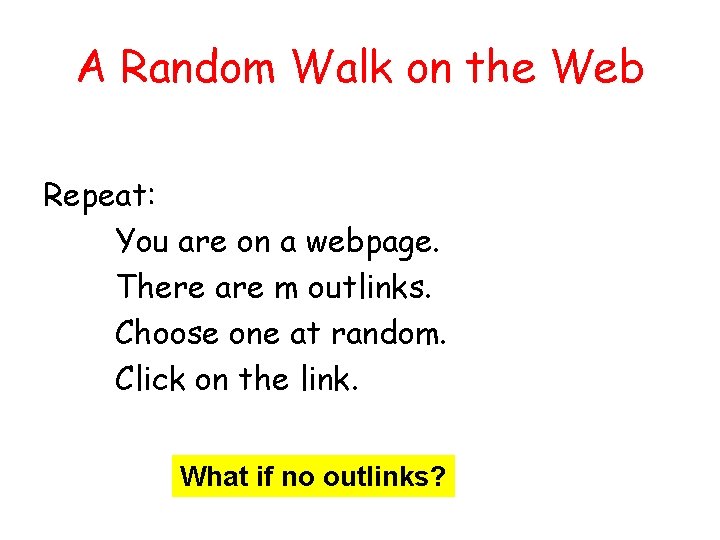 A Random Walk on the Web

Repeat:

You are on a webpage.

There are m outlinks.

Choose one at random.

Click on the link.

What if no outlinks?